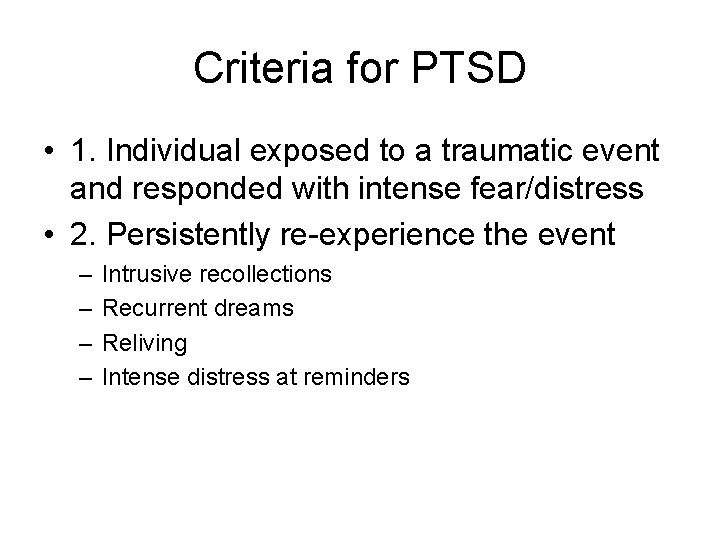 Criteria for PTSD

• 1. Individual exposed to a traumatic event and responded with intense fear/distress
• 2. Persistently re-experience the event
– Intrusive recollections
– Recurrent dreams
– Reliving
– Intense distress at reminders